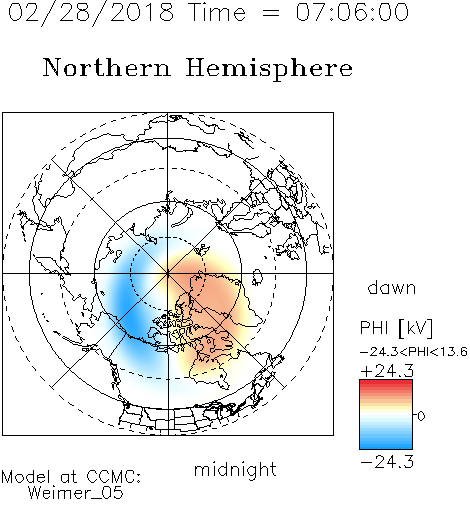 02/28/2018 Time = 07:06:00

Northern Hemisphere

dawn

PHI [kV]

−24.3<PHI<13.6

+24.3

0

−24.3

midnight

Model at CCMC:
Weimer_05